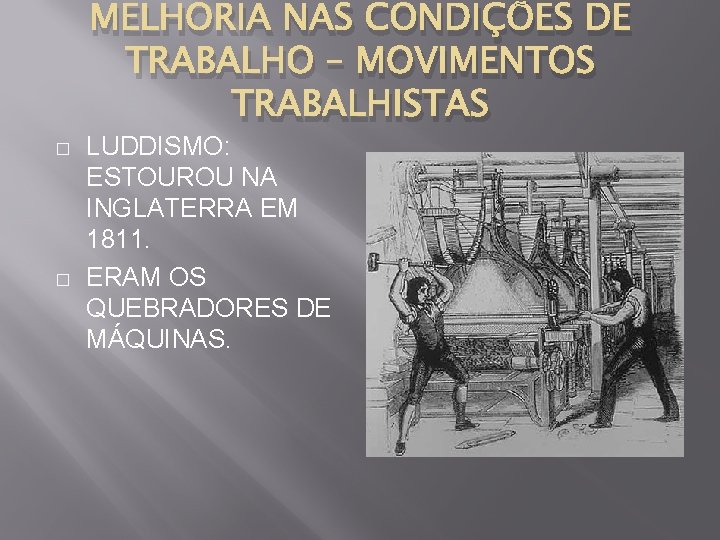 MELHORIA NAS CONDIÇÕES DE TRABALHO – MOVIMENTOS TRABALHISTAS

□ LUDDISMO: ESTOUROU NA INGLATERRA EM 1811.

□ ERAM OS QUEBRADORES DE MÁQUINAS.